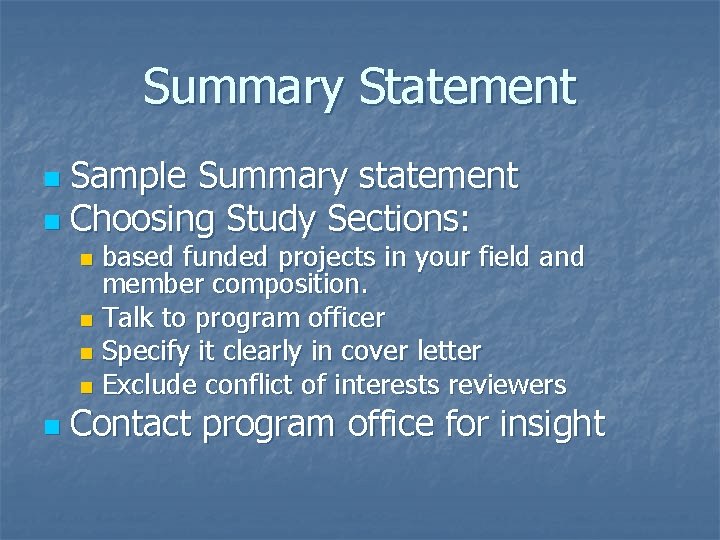 Summary Statement

• Sample Summary statement
• Choosing Study Sections:
• based funded projects in your field and member composition.
• Talk to program officer
• Specify it clearly in cover letter
• Exclude conflict of interests reviewers
• Contact program office for insight